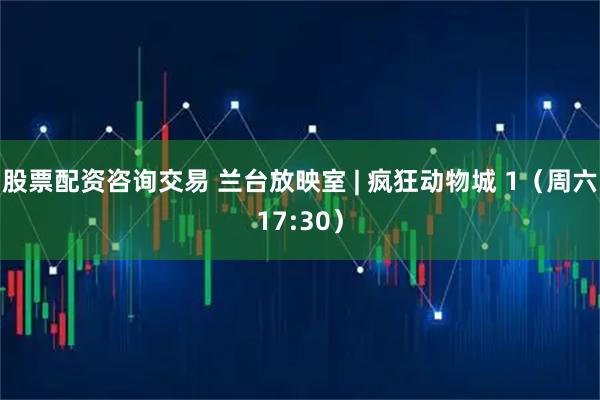 股票配资咨询交易 兰台放映室 | 疯狂动物城 1（周六 17:30）